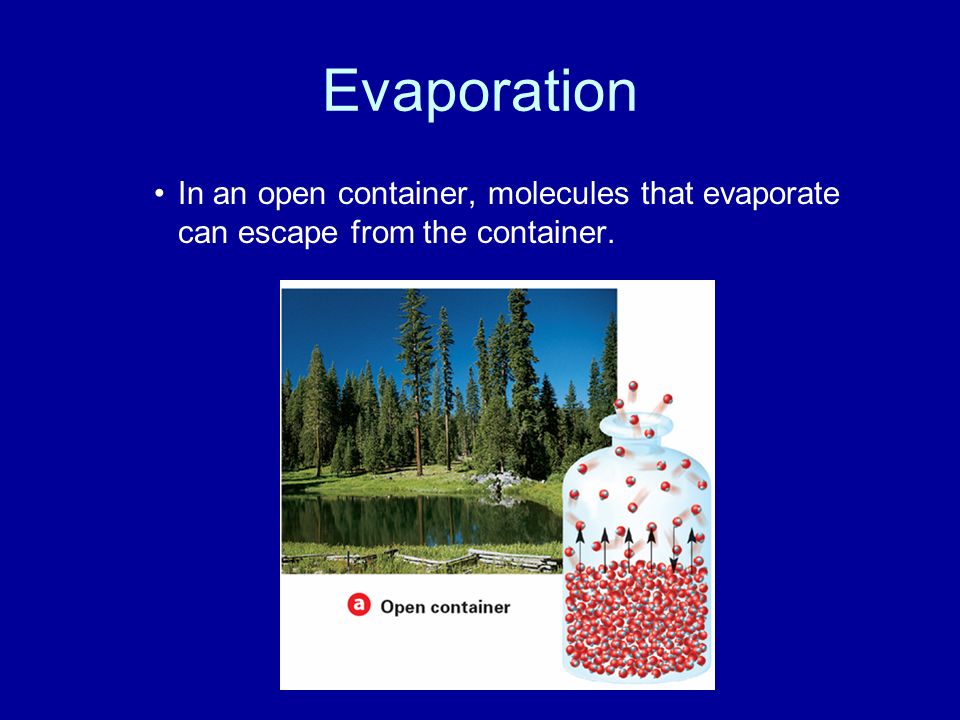 Evaporation

• In an open container, molecules that evaporate can escape from the container.

a Open container